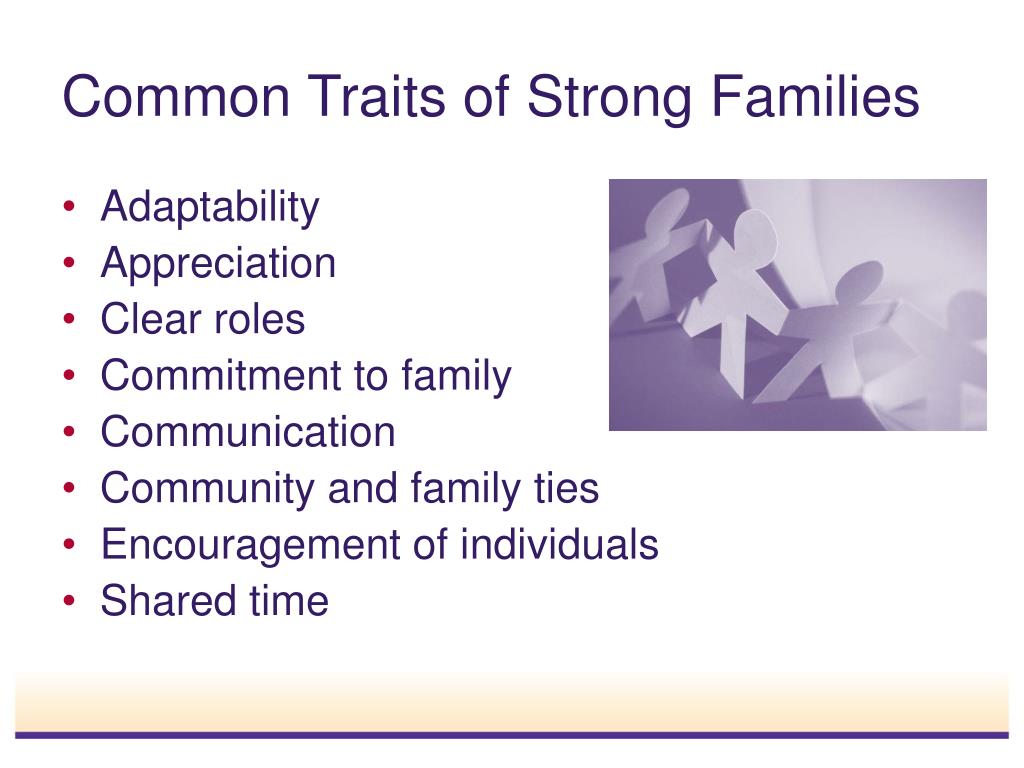 Common Traits of Strong Families

• Adaptability
• Appreciation
• Clear roles
• Commitment to family
• Communication
• Community and family ties
• Encouragement of individuals
• Shared time